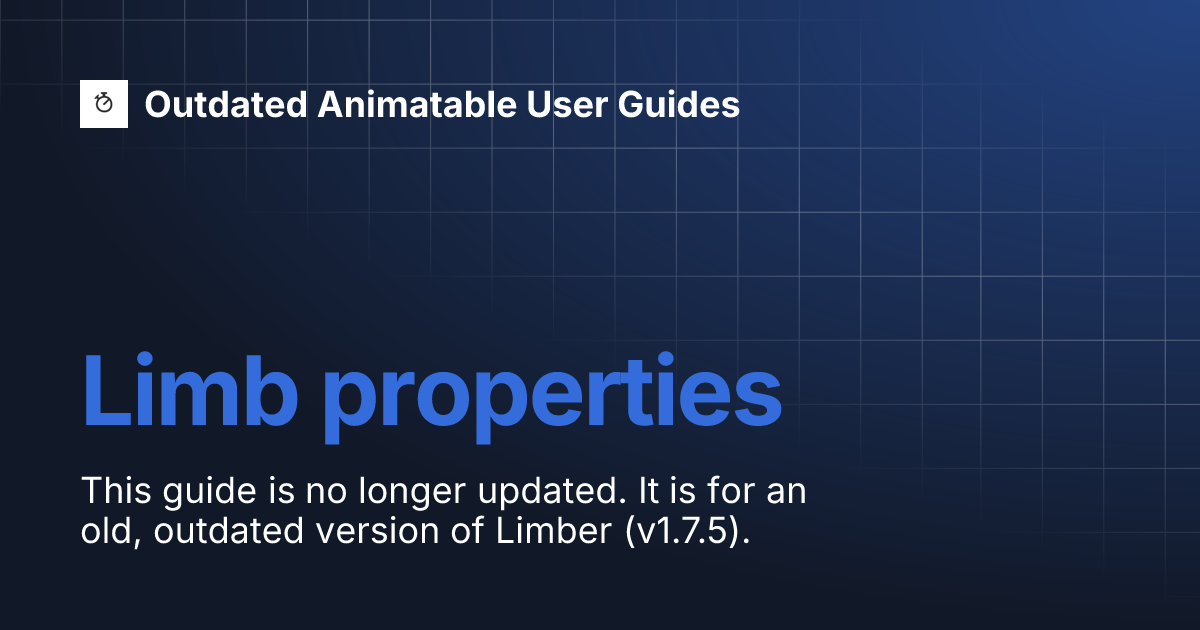 Outdated Animatable User Guides

Limb properties

This guide is no longer updated. It is for an old, outdated version of Limber (v1.7.5).